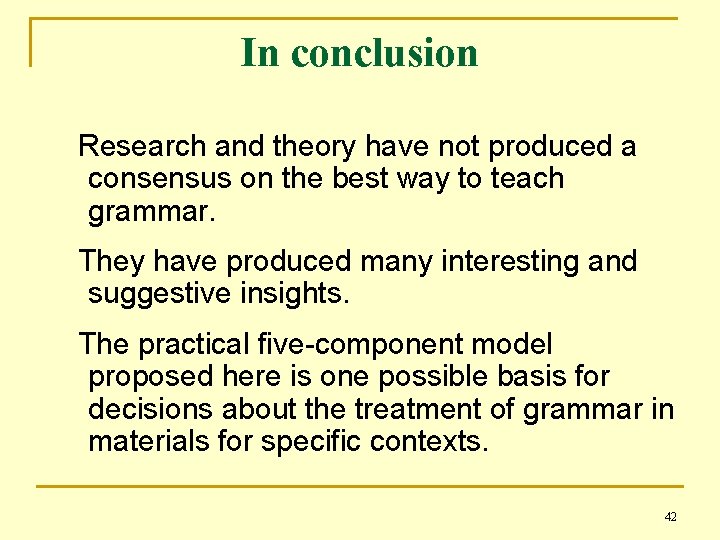 In conclusion

Research and theory have not produced a consensus on the best way to teach grammar.

They have produced many interesting and suggestive insights.

The practical five-component model proposed here is one possible basis for decisions about the treatment of grammar in materials for specific contexts.

42